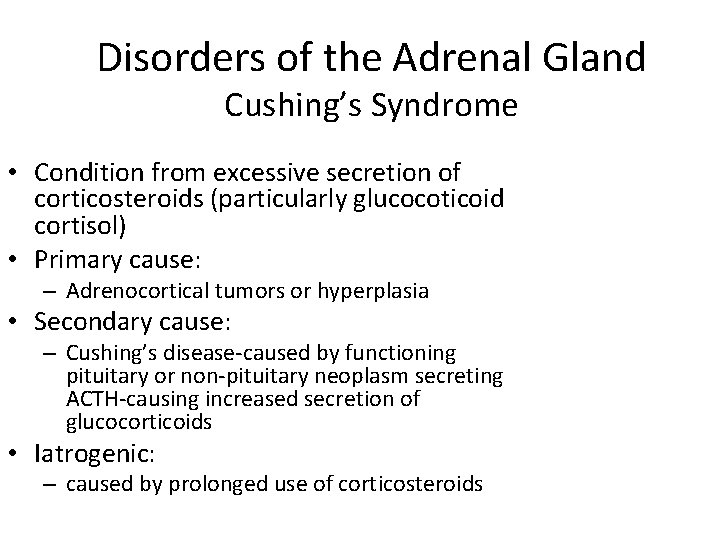 Disorders of the Adrenal Gland
Cushing's Syndrome

• Condition from excessive secretion of corticosteroids (particularly glucocoticoid cortisol)
• Primary cause:
– Adrenocortical tumors or hyperplasia
• Secondary cause:
– Cushing's disease-caused by functioning pituitary or non-pituitary neoplasm secreting ACTH-causing increased secretion of glucocorticoids
• Iatrogenic:
– caused by prolonged use of corticosteroids